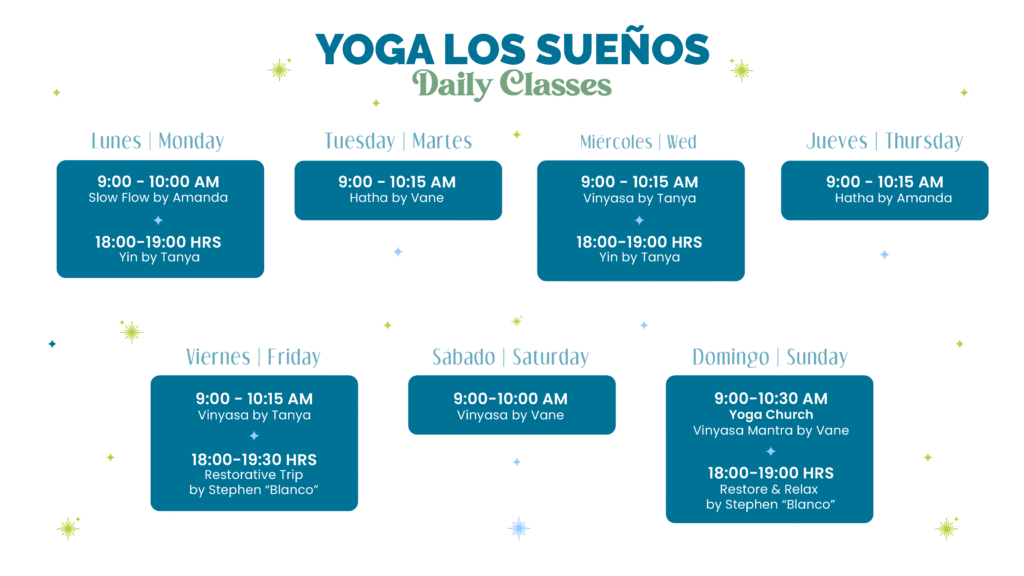 YOGA LOS SUEÑOS
Daily Classes

Lunes | Monday
9:00 - 10:00 AM
Slow Flow by Amanda
18:00-19:00 HRS
Yin by Tanya

Tuesday | Martes
9:00 - 10:15 AM
Hatha by Vane

Miércoles | Wed
9:00 - 10:15 AM
Vinyasa by Tanya
18:00-19:00 HRS
Yin by Tanya

Jueves | Thursday
9:00 - 10:15 AM
Hatha by Amanda

Viernes | Friday
9:00 - 10:15 AM
Vinyasa by Tanya
18:00-19:30 HRS
Restorative Trip
by Stephen "Blanco"

Sábado | Saturday
9:00-10:00 AM
Vinyasa by Vane

Domingo | Sunday
9:00-10:30 AM
Yoga Church
Vinyasa Mantra by Vane
18:00-19:00 HRS
Restore & Relax
by Stephen "Blanco"